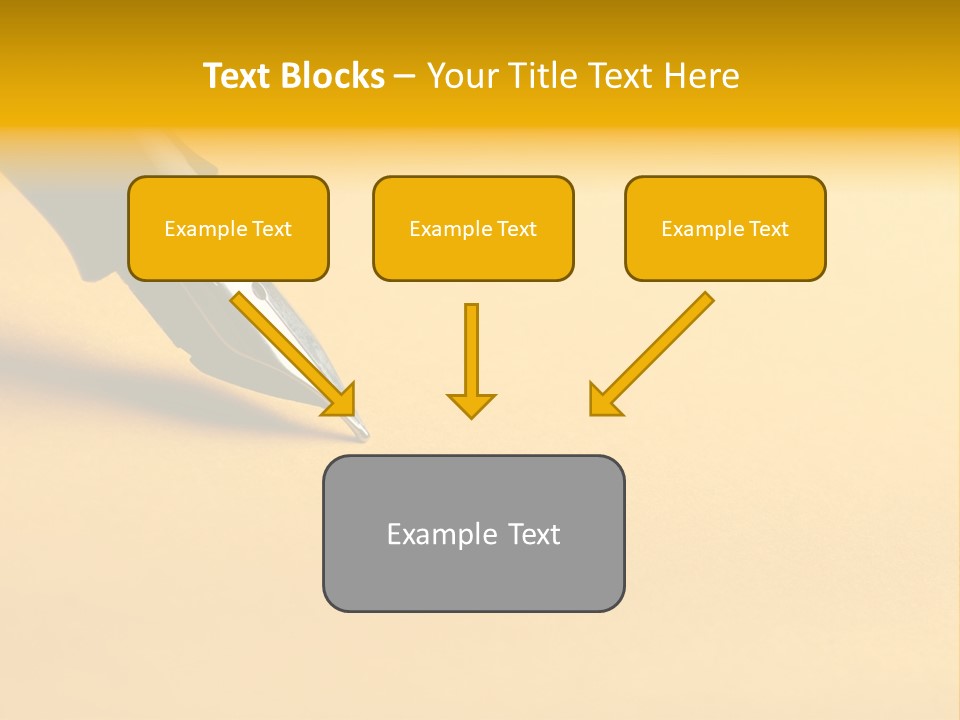 Text Blocks – Your Title Text Here

Example Text

Example Text

Example Text

Example Text